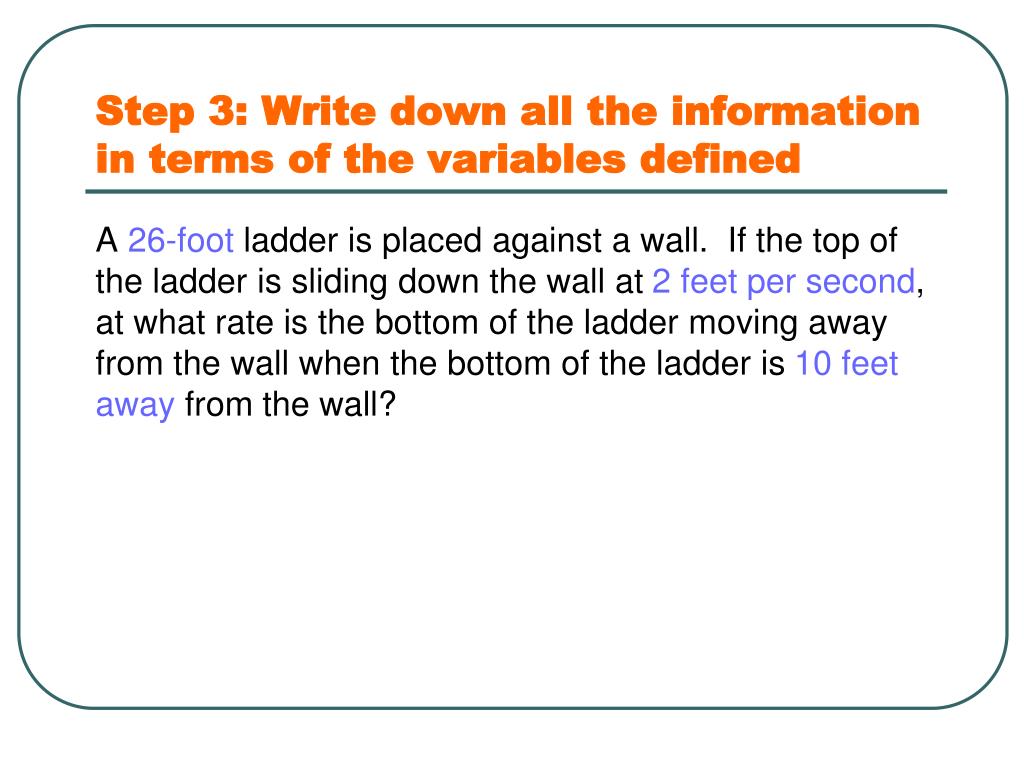 Step 3: Write down all the information in terms of the variables defined

A 26-foot ladder is placed against a wall. If the top of the ladder is sliding down the wall at 2 feet per second, at what rate is the bottom of the ladder moving away from the wall when the bottom of the ladder is 10 feet away from the wall?